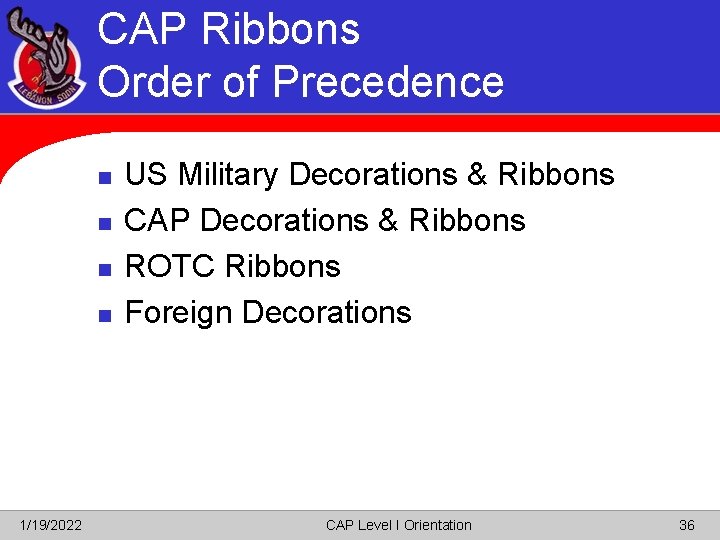 LEBANON SQDN

CAP Ribbons
Order of Precedence

- US Military Decorations & Ribbons
- CAP Decorations & Ribbons
- ROTC Ribbons
- Foreign Decorations

1/19/2022 CAP Level I Orientation 36